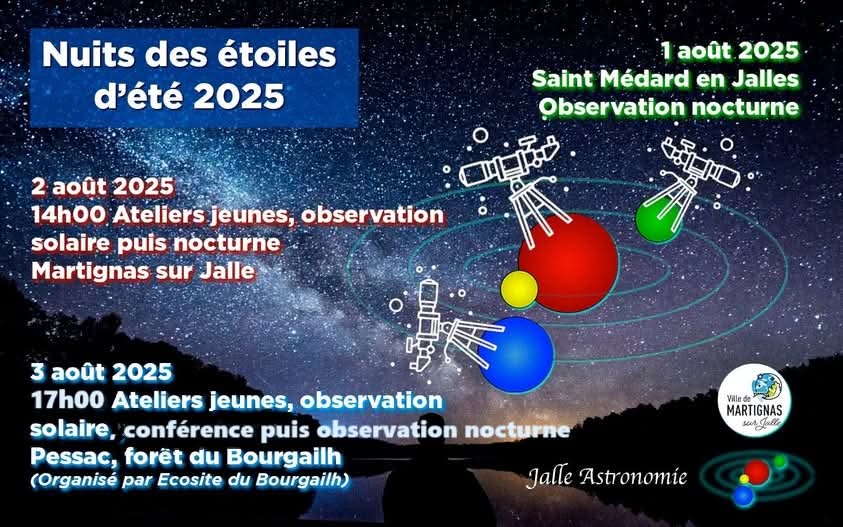 Nuits des étoiles d'été 2025

1 août 2025
Saint Médard en Jalles
Observation nocturne

2 août 2025
14h00 Ateliers jeunes, observation solaire puis nocturne
Martignas sur Jalle

3 août 2025
17h00 Ateliers jeunes, observation solaire, conférence puis observation nocturne
Pessac, forêt du Bourgailh
(Organisé par Ecosite du Bourgailh)

Ville de MARTIGNAS sur Jalle

Jalle Astronomie